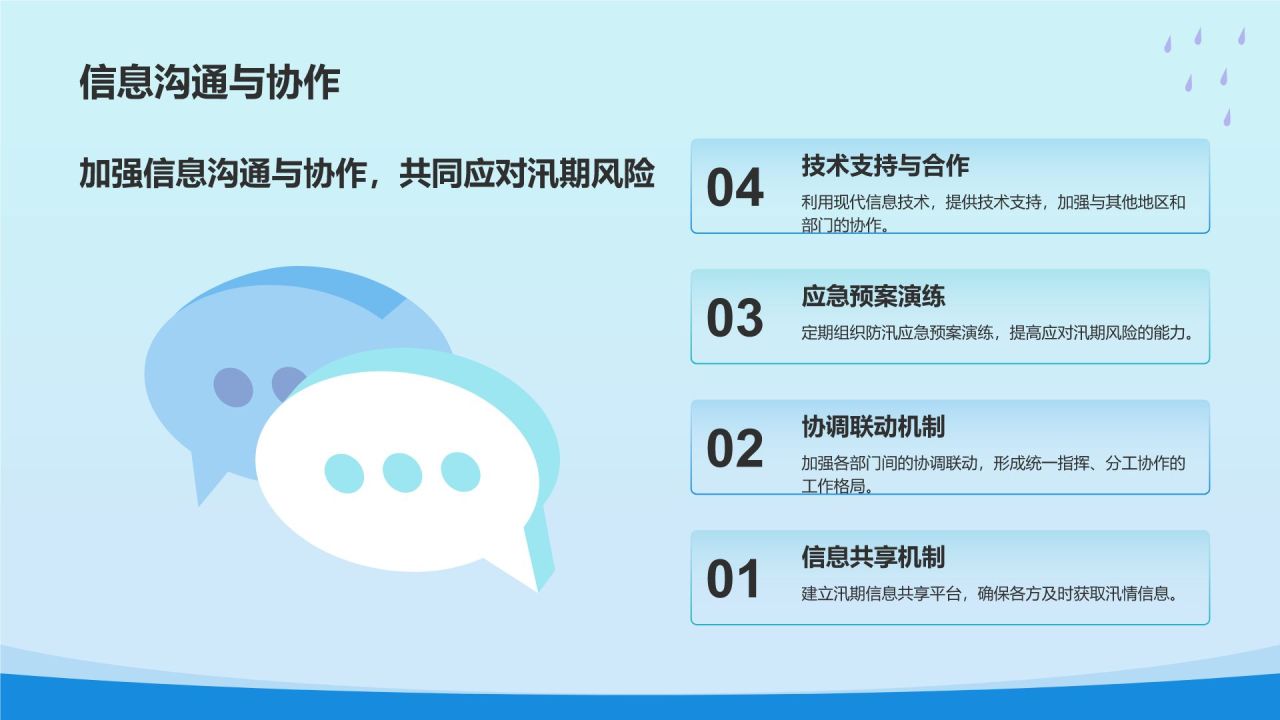 信息沟通与协作

加强信息沟通与协作，共同应对汛期风险

04
技术支持与合作
利用现代信息技术，提供技术支持，加强与其他地区和部门的协作。

03
应急预案演练
定期组织防汛应急预案演练，提高应对汛期风险的能力。

02
协调联动机制
加强各部门间的协调联动，形成统一指挥、分工协作的工作格局。

01
信息共享机制
建立汛期信息共享平台，确保各方及时获取汛情信息。